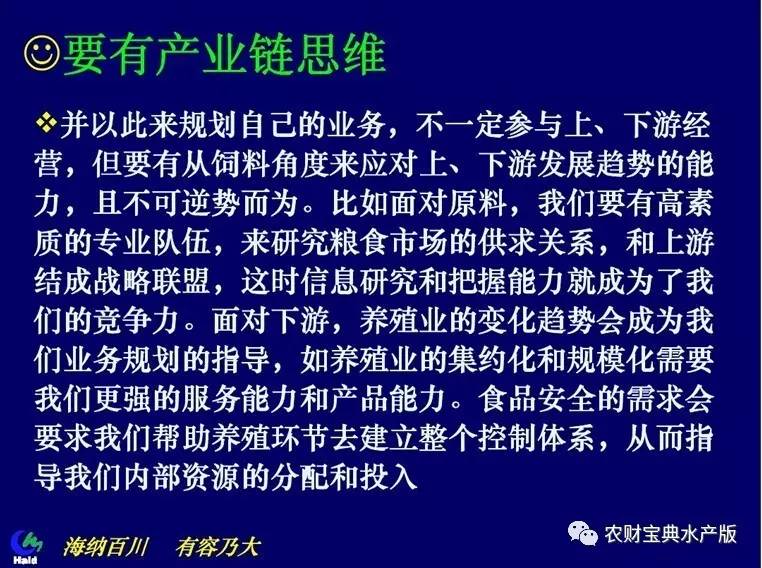 ☺要有产业链思维

❖并以此来规划自己的业务，不一定参与上、下游经营，但要有从饲料角度来应对上、下游发展趋势的能力，且不可逆势而为。比如面对原料，我们要有高素质的专业队伍，来研究粮食市场的供求关系，和上游结成战略联盟，这时信息研究和把握能力就成为了我们的竞争力。面对下游，养殖业的变化趋势会成为我们业务规划的指导，如养殖业的集约化和规模化需要我们更强的服务能力和产品能力。食品安全的需求会要求我们帮助养殖环节去建立整个控制体系，从而指导我们内部资源的分配和投入

Haid 海纳百川 有容乃大

农财宝典水产版